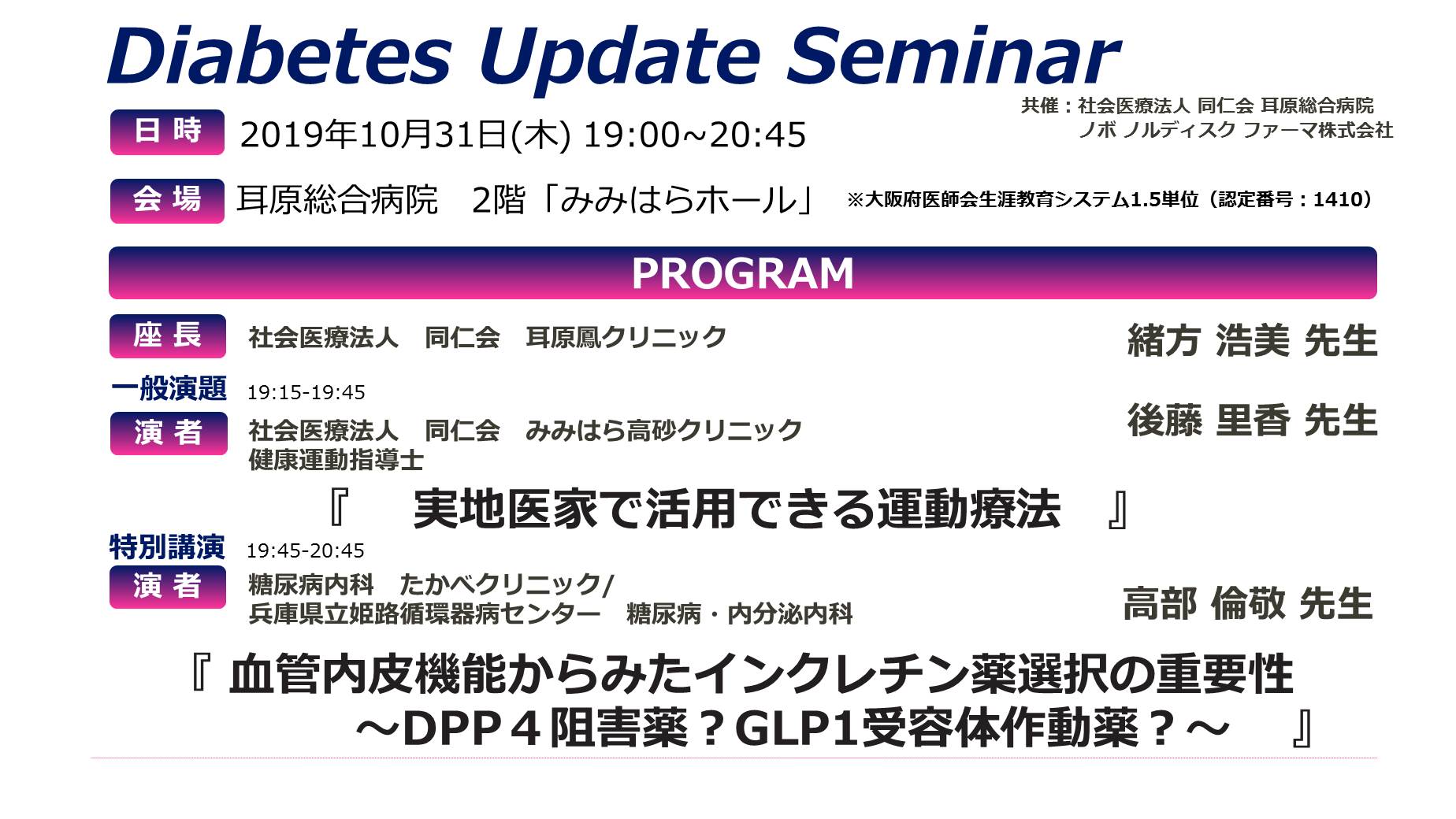 Diabetes Update Seminar

共催：社会医療法人 同仁会 耳原総合病院
ノボ ノルディスク ファーマ株式会社

日 時　2019年10月31日(木) 19:00~20:45

会 場　耳原総合病院　2階「みみはらホール」　※大阪府医師会生涯教育システム1.5単位（認定番号：1410）

PROGRAM

座 長　社会医療法人　同仁会　耳原鳳クリニック　緒方 浩美 先生

一般演題　19:15-19:45

演 者　社会医療法人　同仁会　みみはら高砂クリニック
健康運動指導士　後藤 里香 先生

『　実地医家で活用できる運動療法　』

特別講演　19:45-20:45

演 者　糖尿病内科　たかべクリニック/
兵庫県立姫路循環器病センター　糖尿病・内分泌内科　高部 倫敬 先生

『 血管内皮機能からみたインクレチン薬選択の重要性
～DPP４阻害薬？GLP1受容体作動薬？～　』